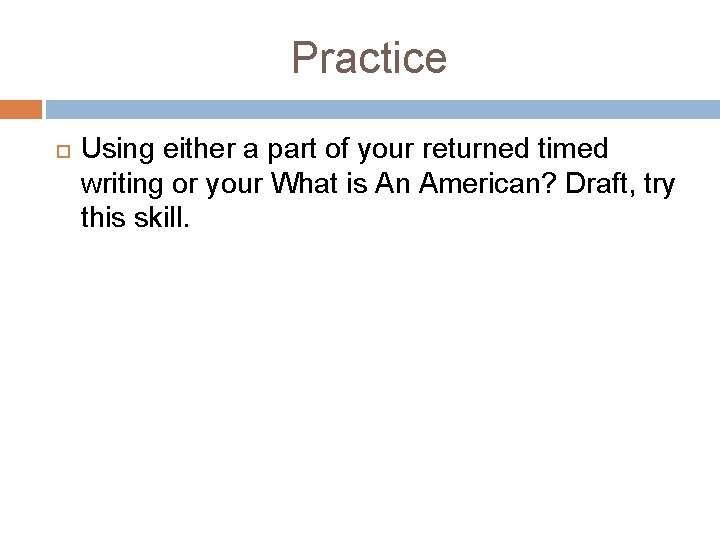 Practice

Using either a part of your returned timed writing or your What is An American? Draft, try this skill.